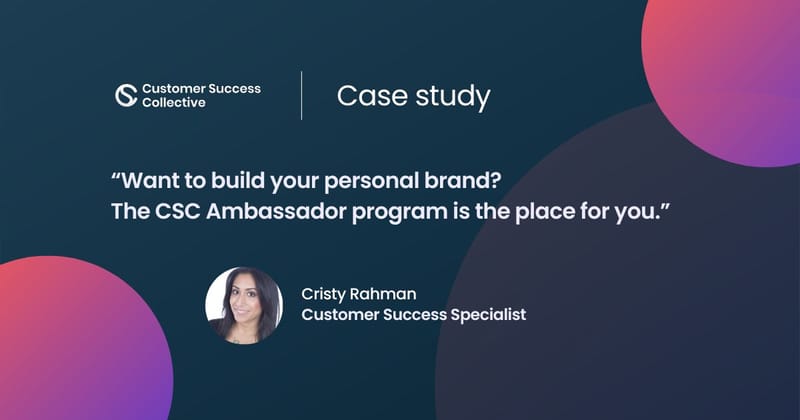 Customer Success Collective

Case study

“Want to build your personal brand? The CSC Ambassador program is the place for you.”

Cristy Rahman
Customer Success Specialist